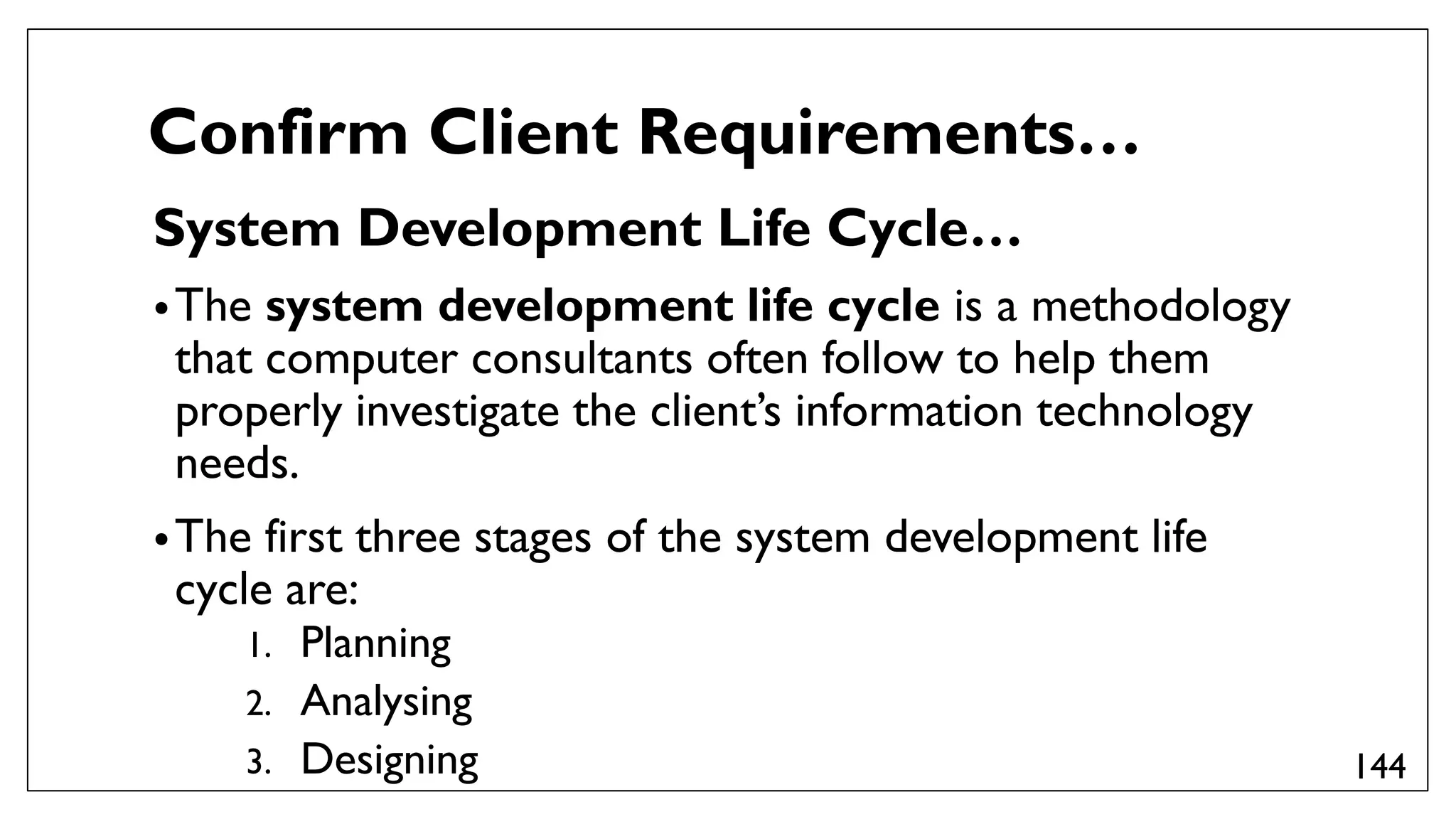 Confirm Client Requirements…

System Development Life Cycle…

• The system development life cycle is a methodology that computer consultants often follow to help them properly investigate the client's information technology needs.

• The first three stages of the system development life cycle are:

1. Planning
2. Analysing
3. Designing

144